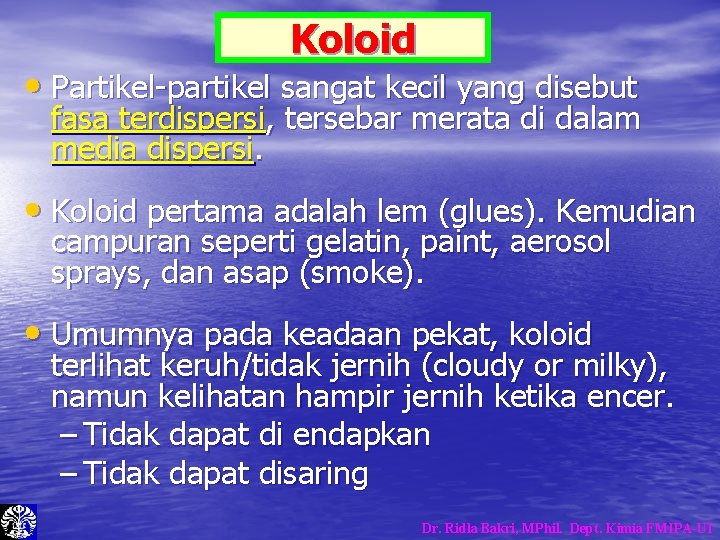 Koloid

• Partikel-partikel sangat kecil yang disebut fasa terdispersi, tersebar merata di dalam media dispersi.

• Koloid pertama adalah lem (glues). Kemudian campuran seperti gelatin, paint, aerosol sprays, dan asap (smoke).

• Umumnya pada keadaan pekat, koloid terlihat keruh/tidak jernih (cloudy or milky), namun kelihatan hampir jernih ketika encer.
– Tidak dapat di endapkan
– Tidak dapat disaring

Dr. Ridla Bakri, MPhil. Dept. Kimia FMIPA-UI